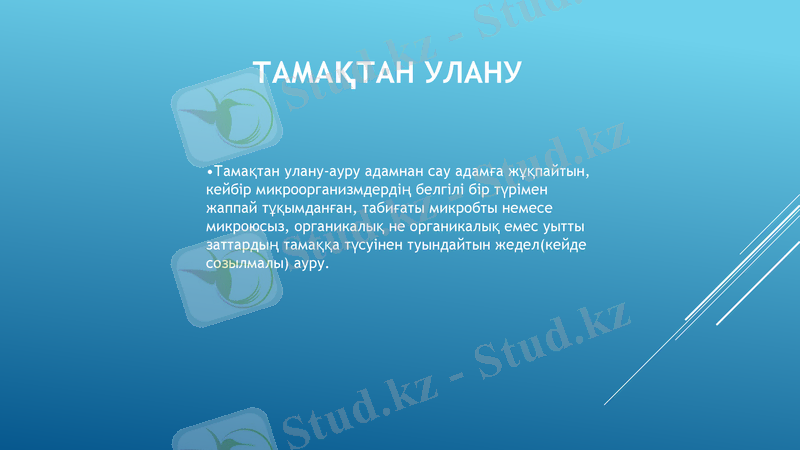 ТАМАҚТАН УЛАНУ

•Тамақтан улану-ауру адамнан сау адамға жұқпайтын, кейбір микроорганизмдердің белгілі бір түрімен жаппай тұқымданған, табиғаты микробты немесе микроюсыз, органикалық не органикалық емес уытты заттардың тамаққа түсуінен туындайтын жедел(кейде созылмалы) ауру.

Stud.kz - Stud.kz
Stud.kz - Stud.kz
Stud.kz - Stud.kz